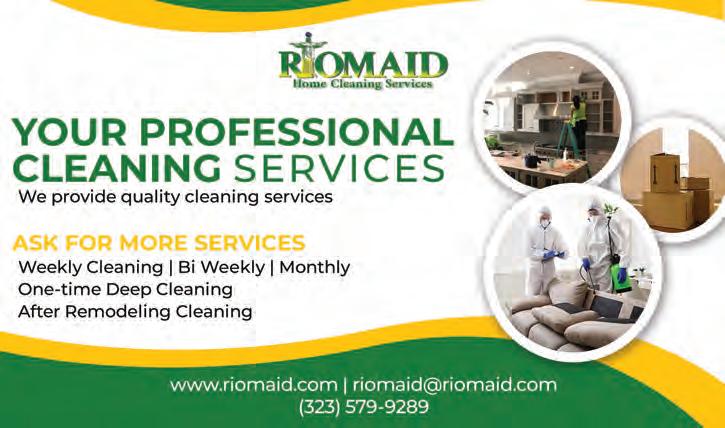 RIOMAID
Home Cleaning Services

YOUR PROFESSIONAL CLEANING SERVICES
We provide quality cleaning services

ASK FOR MORE SERVICES
Weekly Cleaning | Bi Weekly | Monthly
One-time Deep Cleaning
After Remodeling Cleaning

www.riomaid.com | riomaid@riomaid.com
(323) 579-9289